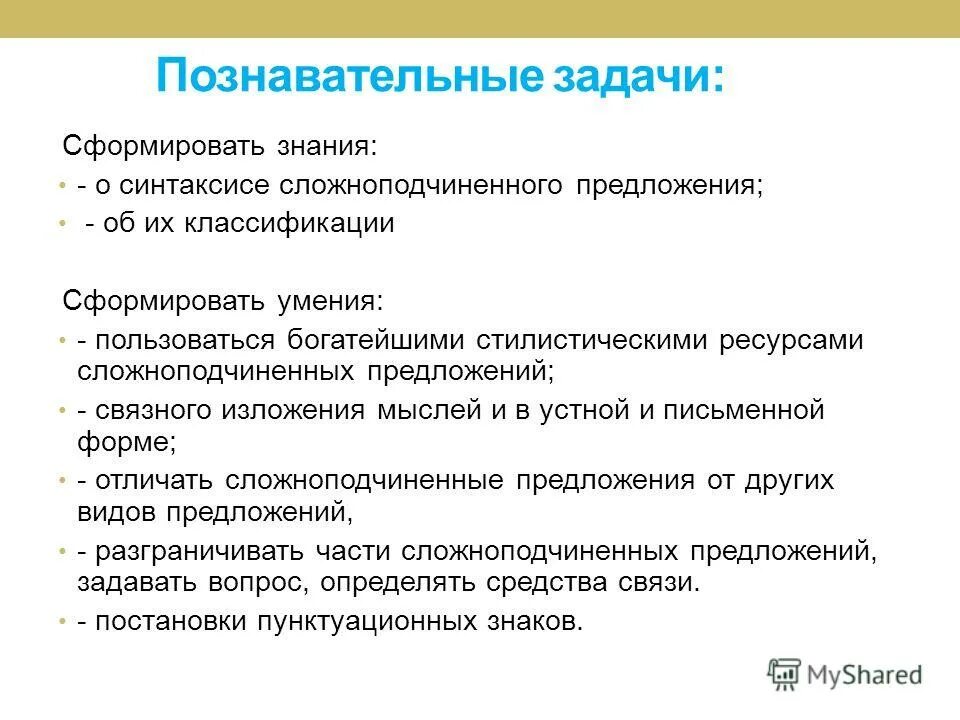 Познавательные задачи:

Сформировать знания:

• - о синтаксисе сложноподчиненного предложения;
• - об их классификации

Сформировать умения:

• - пользоваться богатейшими стилистическими ресурсами сложноподчиненных предложений;
• - связного изложения мыслей и в устной и письменной форме;
• - отличать сложноподчиненные предложения от других видов предложений,
• - разграничивать части сложноподчиненных предложений, задавать вопрос, определять средства связи.
• - постановки пунктуационных знаков.

MyShared